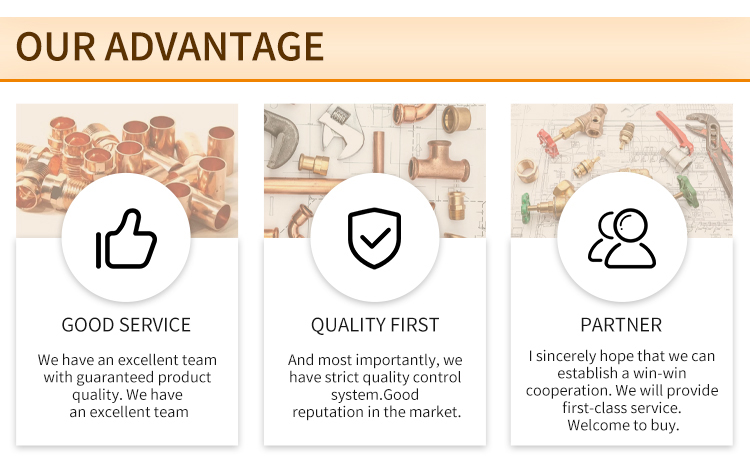 OUR ADVANTAGE

GOOD SERVICE

We have an excellent team with guaranteed product quality. We have an excellent team

QUALITY FIRST

And most importantly, we have strict quality control system.Good reputation in the market.

PARTNER

I sincerely hope that we can establish a win-win cooperation. We will provide first-class service. Welcome to buy.